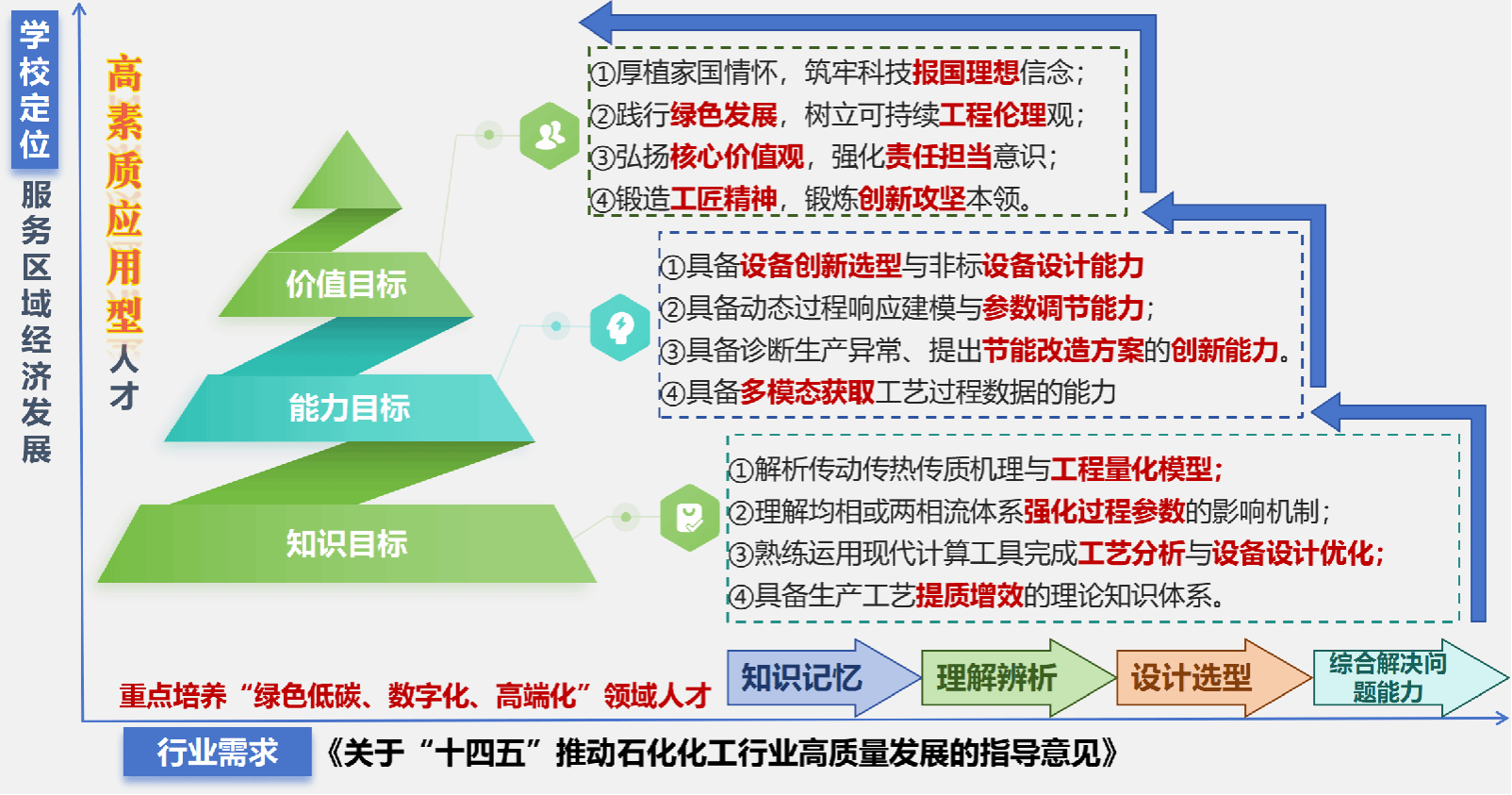 学校定位

服务区域经济发展

高素质应用型人才

价值目标

能力目标

知识目标

①厚植家国情怀，筑牢科技报国理想信念；
②践行绿色发展，树立可持续工程伦理观；
③弘扬核心价值观，强化责任担当意识；
④锻造工匠精神，锻炼创新攻坚本领。

①具备设备创新选型与非标设备设计能力
②具备动态过程响应建模与参数调节能力；
③具备诊断生产异常、提出节能改造方案的创新能力。
④具备多模态获取工艺过程数据的能力

①解析传动传热传质机理与工程量化模型;
②理解均相或两相流体系强化过程参数的影响机制；
③熟练运用现代计算工具完成工艺分析与设备设计优化;
④具备生产工艺提质增效的理论知识体系。

重点培养“绿色低碳、数字化、高端化”领域人才

知识记忆

理解辨析

设计选型

综合解决问题能力

行业需求

《关于“十四五”推动石化化工行业高质量发展的指导意见》